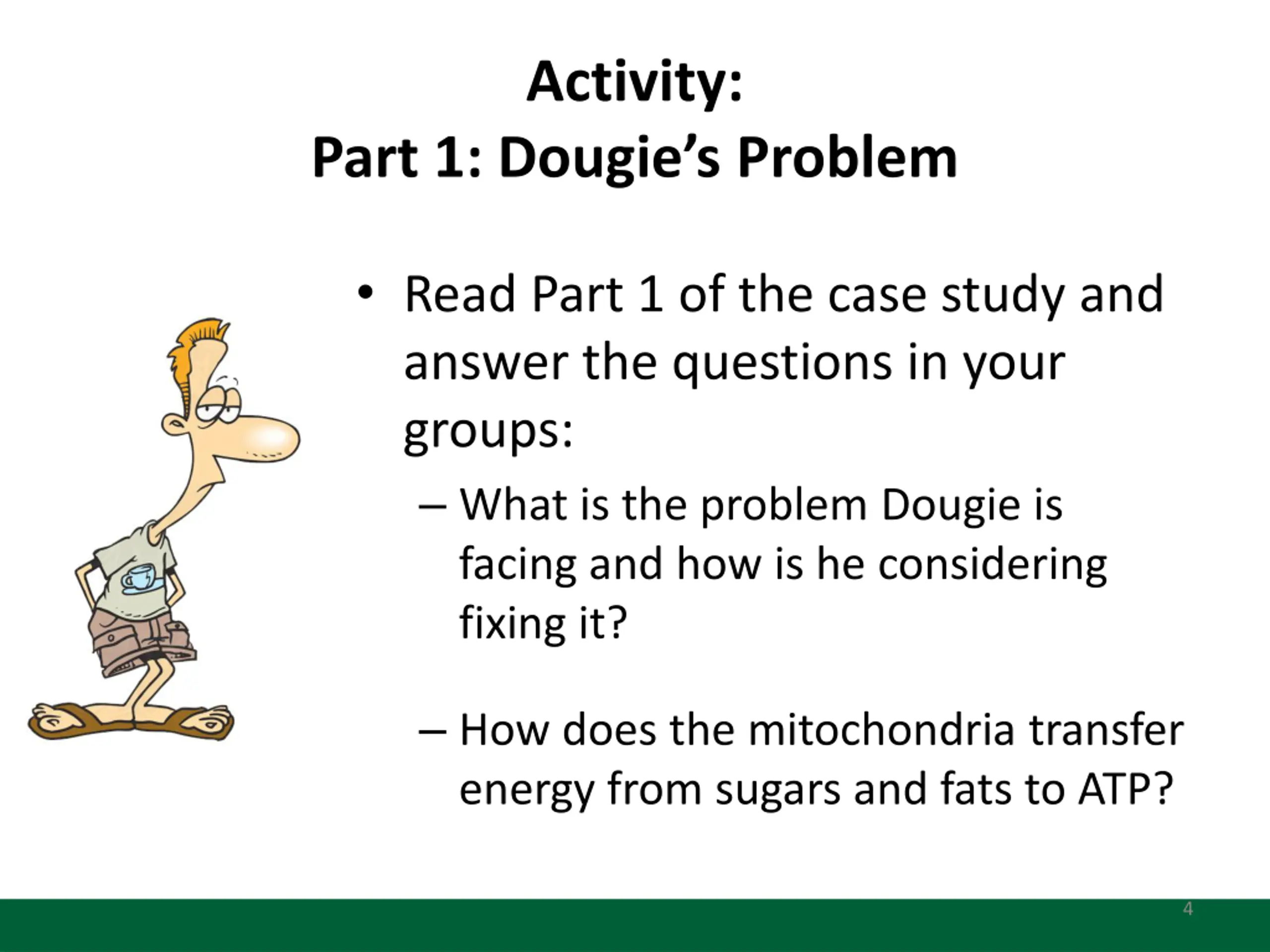 Activity:
Part 1: Dougie’s Problem

• Read Part 1 of the case study and answer the questions in your groups:

– What is the problem Dougie is facing and how is he considering fixing it?

– How does the mitochondria transfer energy from sugars and fats to ATP?

4